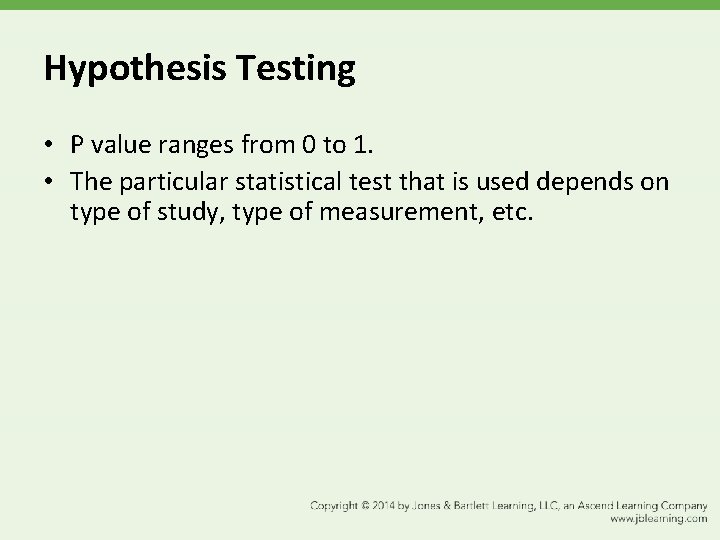 Hypothesis Testing

• P value ranges from 0 to 1.
• The particular statistical test that is used depends on type of study, type of measurement, etc.

Copyright © 2014 by Jones & Bartlett Learning, LLC, an Ascend Learning Company
www.jblearning.com